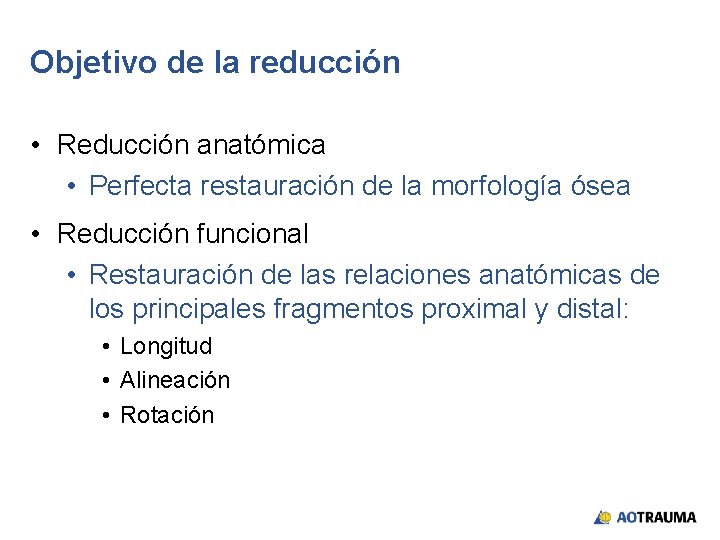 Objetivo de la reducción

• Reducción anatómica
 • Perfecta restauración de la morfología ósea
• Reducción funcional
 • Restauración de las relaciones anatómicas de los principales fragmentos proximal y distal:
  • Longitud
  • Alineación
  • Rotación

AOTRAUMA